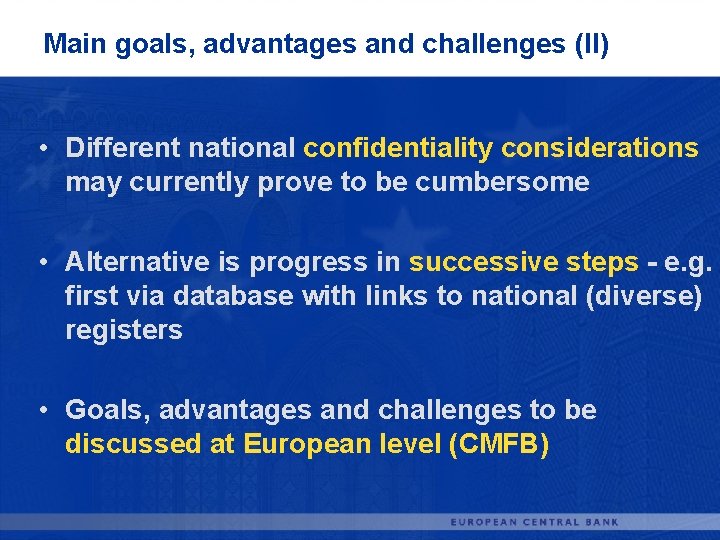 Main goals, advantages and challenges (II)

• Different national confidentiality considerations may currently prove to be cumbersome

• Alternative is progress in successive steps - e.g. first via database with links to national (diverse) registers

• Goals, advantages and challenges to be discussed at European level (CMFB)

EUROPEAN CENTRAL BANK